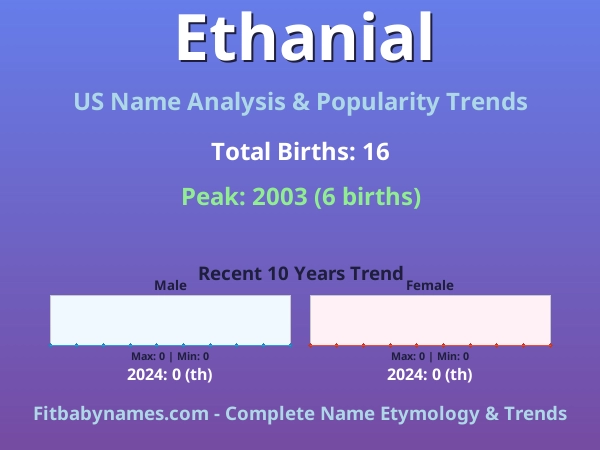 Ethanial

US Name Analysis & Popularity Trends

Total Births: 16

Peak: 2003 (6 births)

Recent 10 Years Trend

Male

Max: 0 | Min: 0

2024: 0 (th)

Female

Max: 0 | Min: 0

2024: 0 (th)

Fitbabynames.com - Complete Name Etymology & Trends